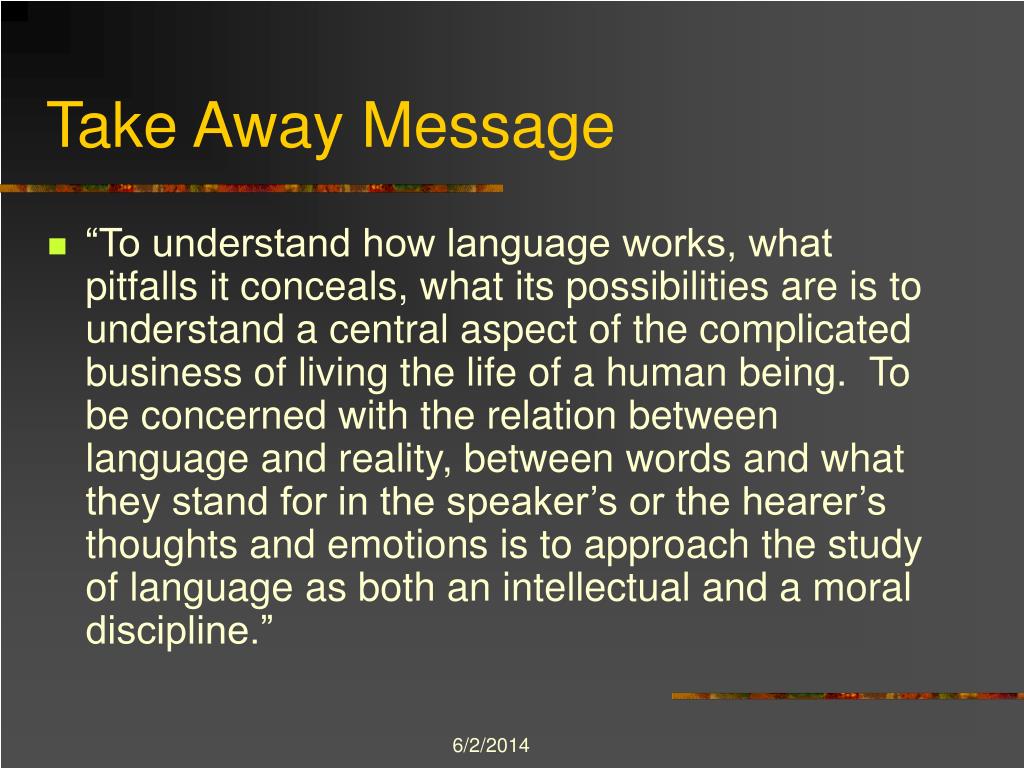 Take Away Message

“To understand how language works, what pitfalls it conceals, what its possibilities are is to understand a central aspect of the complicated business of living the life of a human being.  To be concerned with the relation between language and reality, between words and what they stand for in the speaker’s or the hearer’s thoughts and emotions is to approach the study of language as both an intellectual and a moral discipline.”

6/2/2014